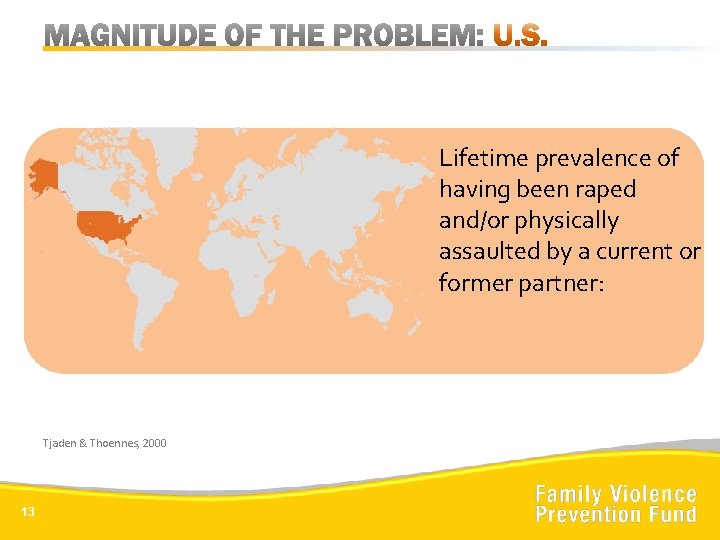 MAGNITUDE OF THE PROBLEM: U.S.

Lifetime prevalence of having been raped and/or physically assaulted by a current or former partner:

Tjaden & Thoennes, 2000

13

Family Violence
Prevention Fund